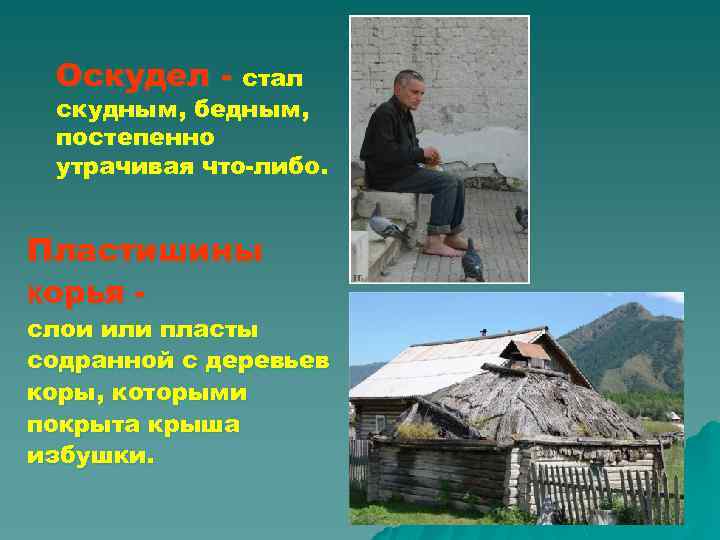 Оскудел - стал скудным, бедным, постепенно утрачивая что-либо.

Пластишины корья - слои или пласты содранной с деревьев коры, которыми покрыта крыша избушки.